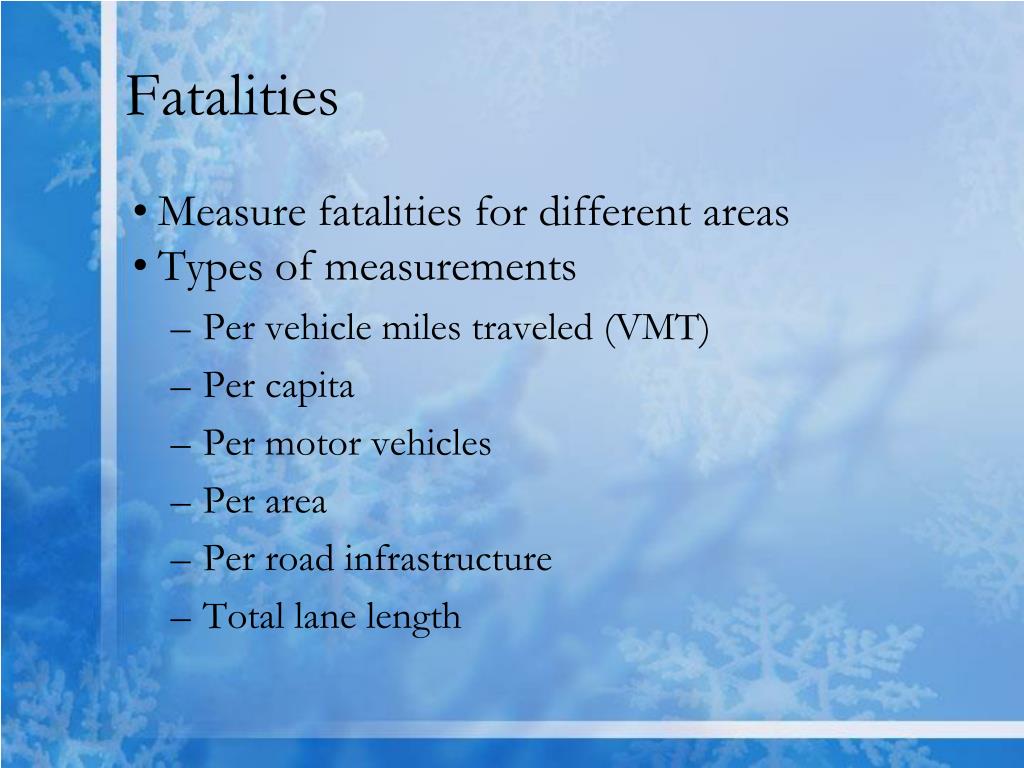 Fatalities

• Measure fatalities for different areas
• Types of measurements
– Per vehicle miles traveled (VMT)
– Per capita
– Per motor vehicles
– Per area
– Per road infrastructure
– Total lane length